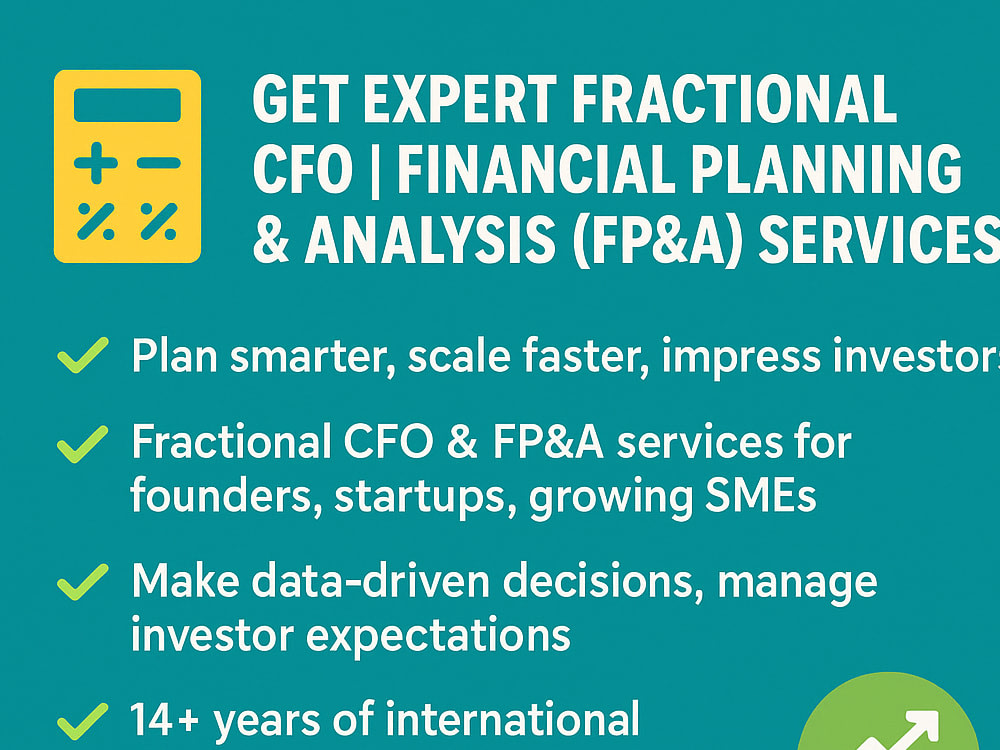 GET EXPERT FRACTIONAL CFO | FINANCIAL PLANNING & ANALYSIS (FP&A) SERVICES

Plan smarter, scale faster, impress investors

Fractional CFO & FP&A services for founders, startups, growing SMEs

Make data-driven decisions, manage investor expectations

14+ years of international